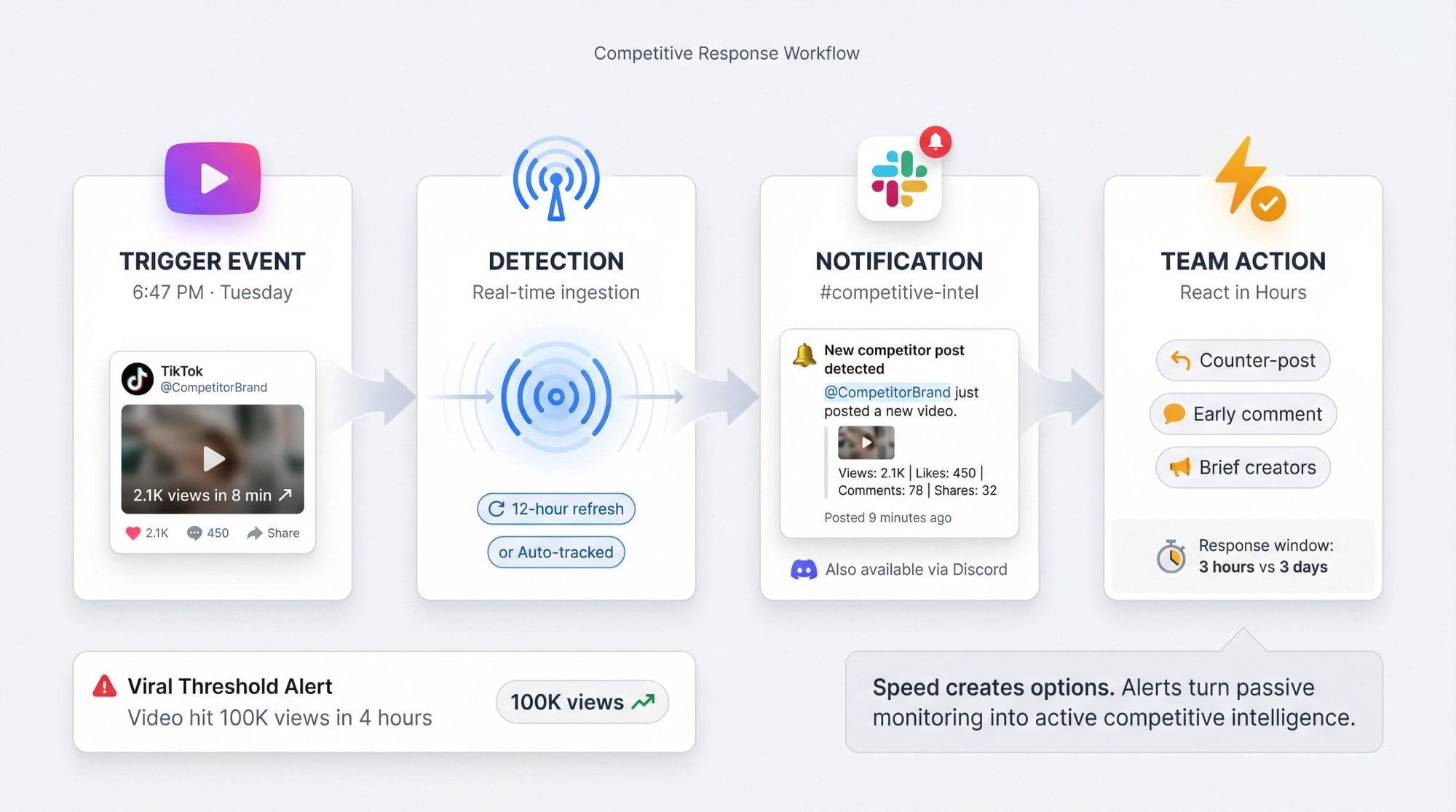 Competitive Response Workflow

TRIGGER EVENT
6:47 PM · Tuesday

TikTok
@CompetitorBrand

2.1K views in 8 min ↗

2.1K 450 Share

DETECTION
Real-time ingestion

12-hour refresh

or Auto-tracked

NOTIFICATION
#competitive-intel

New competitor post detected
@CompetitorBrand just posted a new video.

Views: 2.1K | Likes: 450 | Comments: 78 | Shares: 32

Posted 9 minutes ago

Also available via Discord

TEAM ACTION
React in Hours

Counter-post

Early comment

Brief creators

Response window:
3 hours vs 3 days

Viral Threshold Alert
Video hit 100K views in 4 hours

100K views

Speed creates options. Alerts turn passive monitoring into active competitive intelligence.